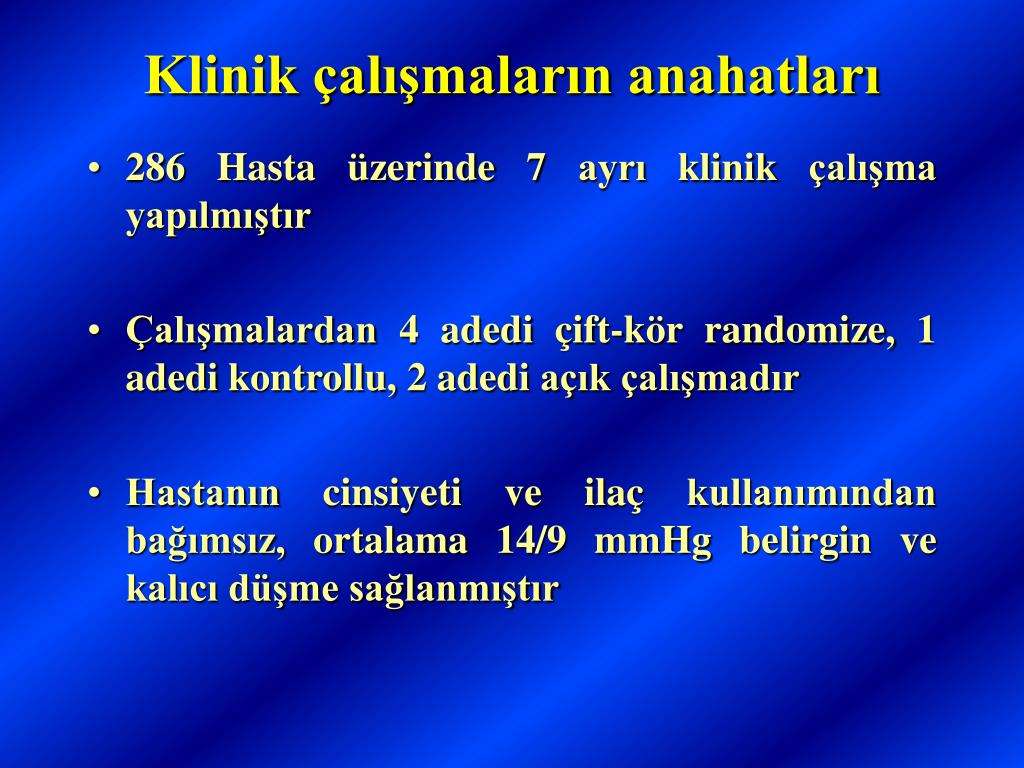 Klinik çalışmaların anahatları

• 286 Hasta üzerinde 7 ayrı klinik çalışma yapılmıştır

• Çalışmalardan 4 adedi çift-kör randomize, 1 adedi kontrollu, 2 adedi açık çalışmadır

• Hastanın cinsiyeti ve ilaç kullanımından bağımsız, ortalama 14/9 mmHg belirgin ve kalıcı düşme sağlanmıştır